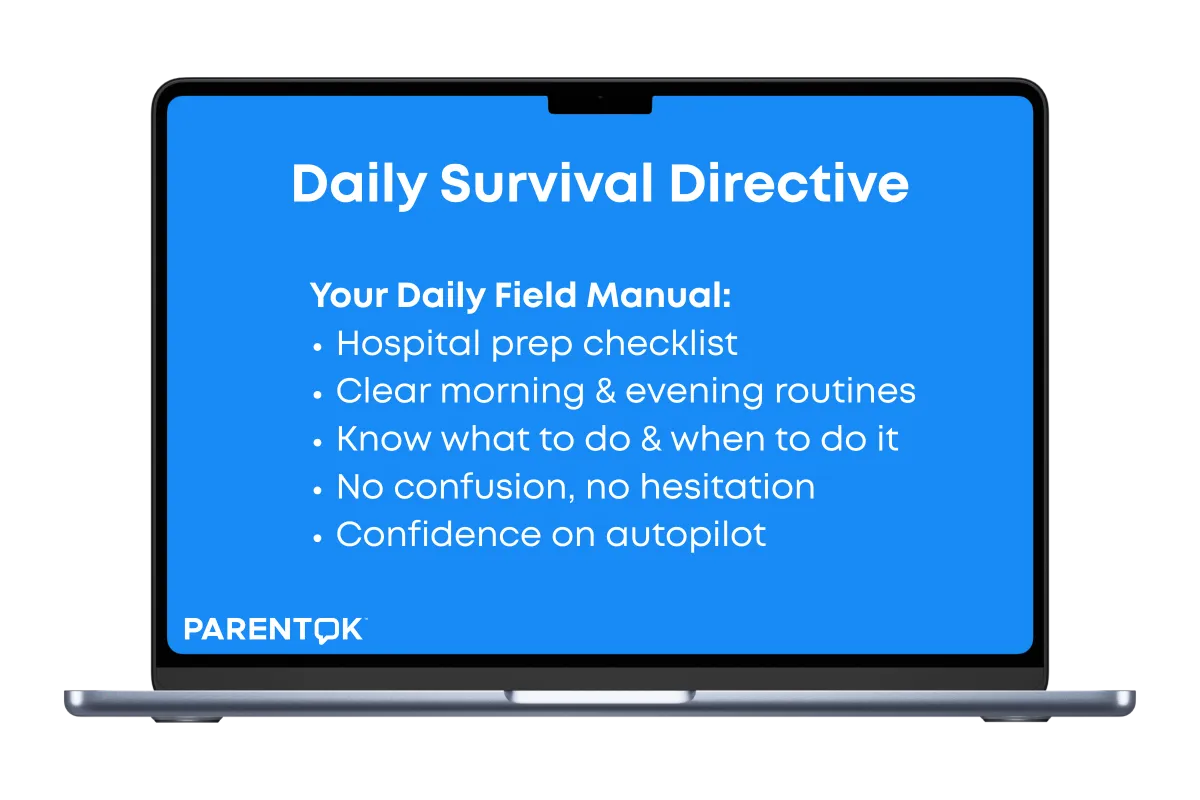 Daily Survival Directive

Your Daily Field Manual:
• Hospital prep checklist
• Clear morning & evening routines
• Know what to do & when to do it
• No confusion, no hesitation
• Confidence on autopilot

PARENTOK